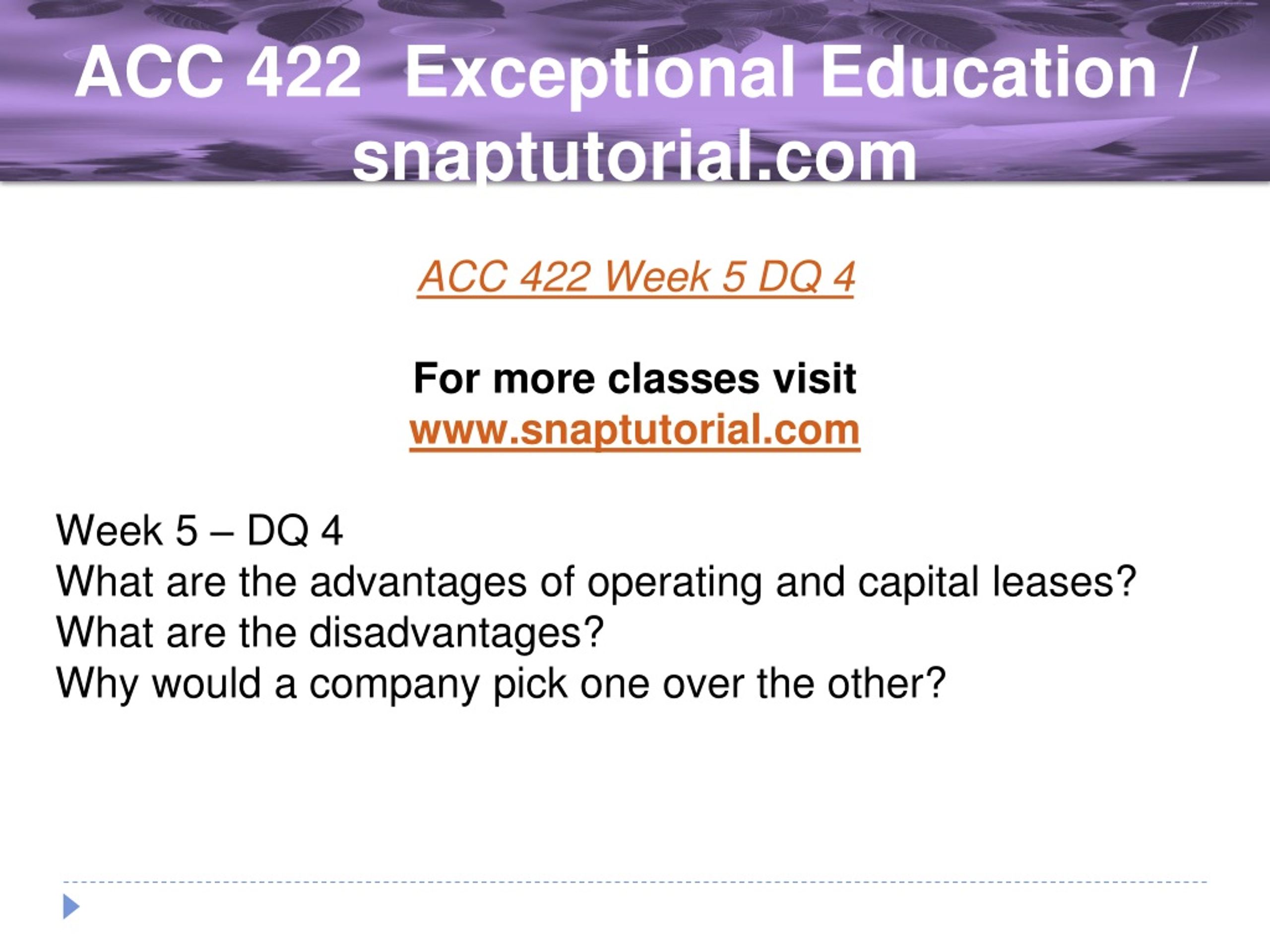 ACC 422 Exceptional Education / snaptutorial.com

ACC 422 Week 5 DQ 4

For more classes visit
www.snaptutorial.com

Week 5 – DQ 4
What are the advantages of operating and capital leases?
What are the disadvantages?
Why would a company pick one over the other?